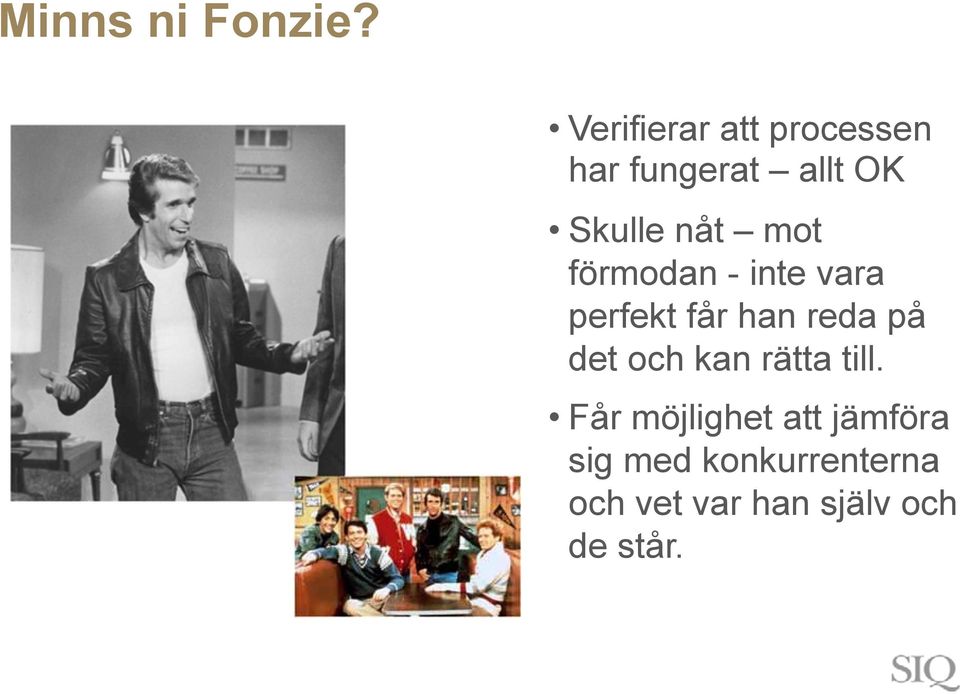 Minns ni Fonzie?

• Verifierar att processen har fungerat – allt OK

• Skulle nåt – mot förmodan - inte vara perfekt får han reda på det och kan rätta till.

• Får möjlighet att jämföra sig med konkurrenterna och vet var han själv och de står.

SIQ